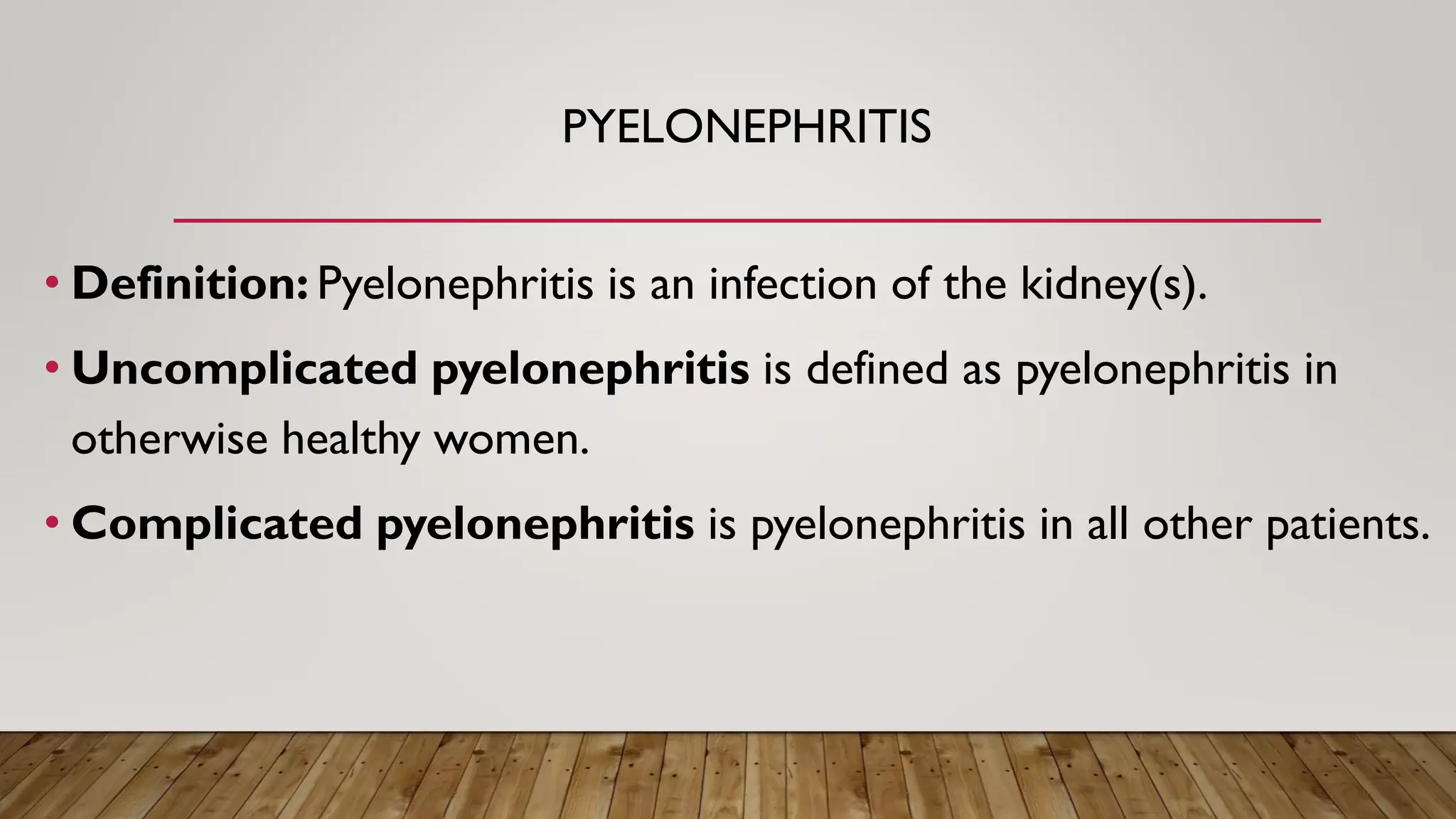 PYELONEPHRITIS

• Definition: Pyelonephritis is an infection of the kidney(s).

• Uncomplicated pyelonephritis is defined as pyelonephritis in otherwise healthy women.

• Complicated pyelonephritis is pyelonephritis in all other patients.